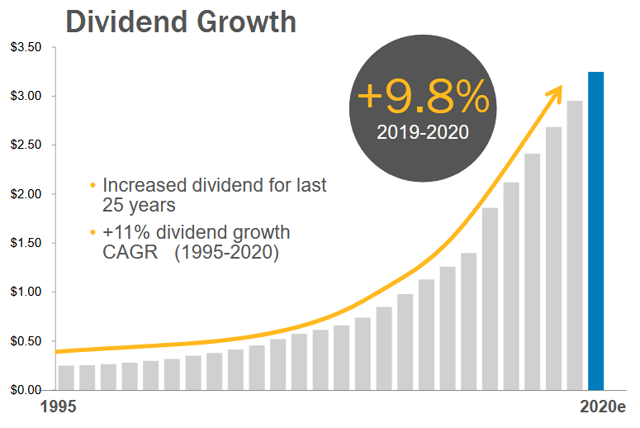 Dividend Growth

$3.50
$3.00
$2.50
$2.00
$1.50
$1.00
$0.50
$0.00

+9.8%
2019-2020

• Increased dividend for last 25 years
• +11% dividend growth CAGR (1995-2020)

1995
2020e